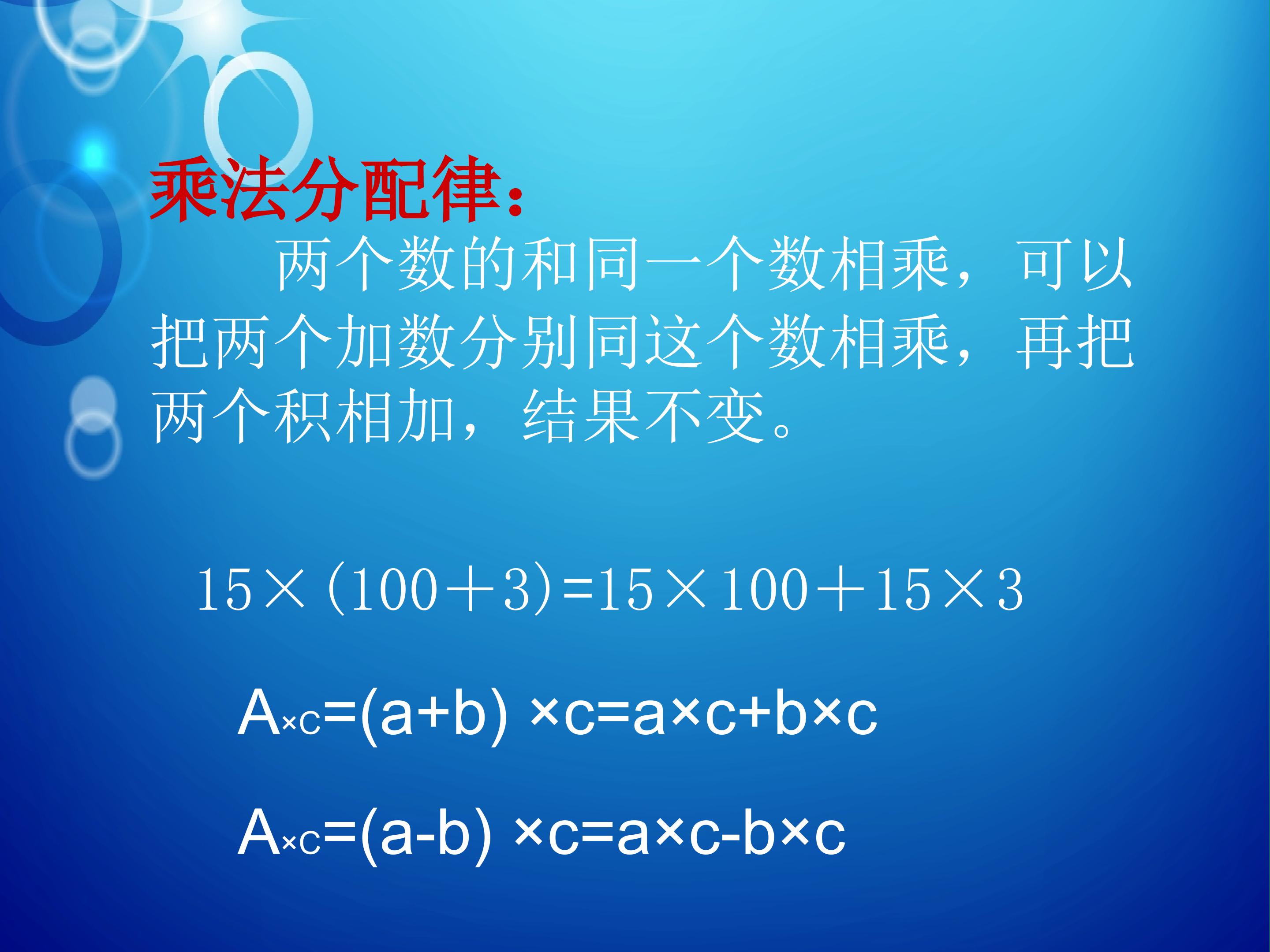 乘法分配律：

两个数的和同一个数相乘，可以把两个加数分别同这个数相乘，再把两个积相加，结果不变。

$15\times(100+3)=15\times100+15\times3$

$A_{\times C}=(a+b)\times c=a\times c+b\times c$

$A_{\times C}=(a-b)\times c=a\times c-b\times c$